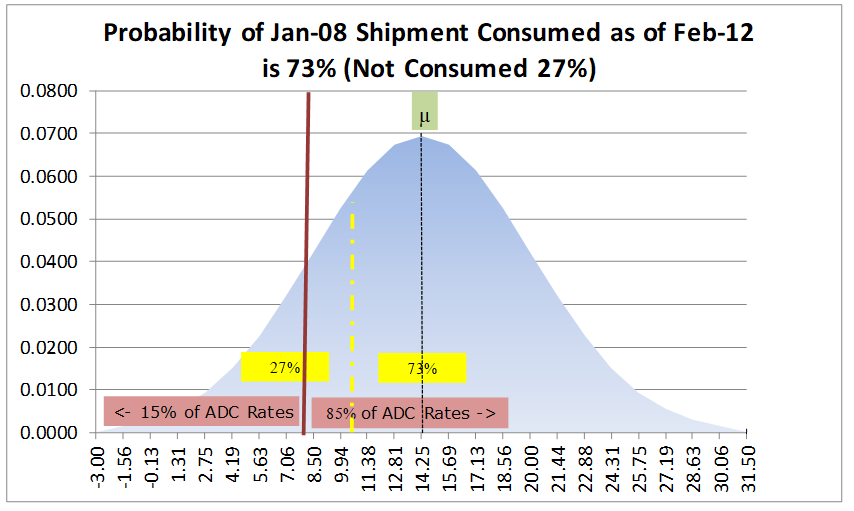 Probability of Jan-08 Shipment Consumed as of Feb-12 is 73% (Not Consumed 27%)

0.0800
0.0700
0.0600
0.0500
0.0400
0.0300
0.0200
0.0100
0.0000

μ

27%

73%

<- 15% of ADC Rates

85% of ADC Rates ->

-3.00
-1.56
-0.13
1.31
2.75
4.19
5.63
7.06
8.50
9.94
11.38
12.81
14.25
15.69
17.13
18.56
20.00
21.44
22.88
24.31
25.75
27.19
28.63
30.06
31.50